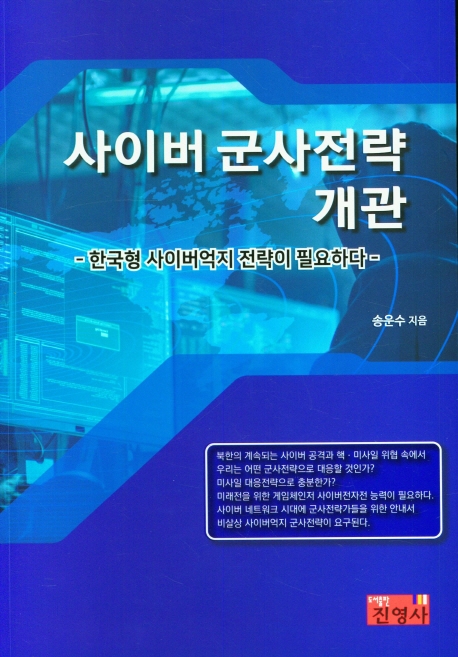 사이버 군사전략 개관

- 한국형 사이버억지 전략이 필요하다 -

송운수 지음

북한의 계속되는 사이버 공격과 핵 · 미사일 위협 속에서 우리는 어떤 군사전략으로 대응할 것인가?
미사일 대응전략으로 충분한가?
미래전을 위한 게임체인저 사이버전자전 능력이 필요하다.
사이버 네트워크 시대에 군사전략가들을 위한 안내서
비살상 사이버억지 군사전략이 요구된다.

도서출판
진영사